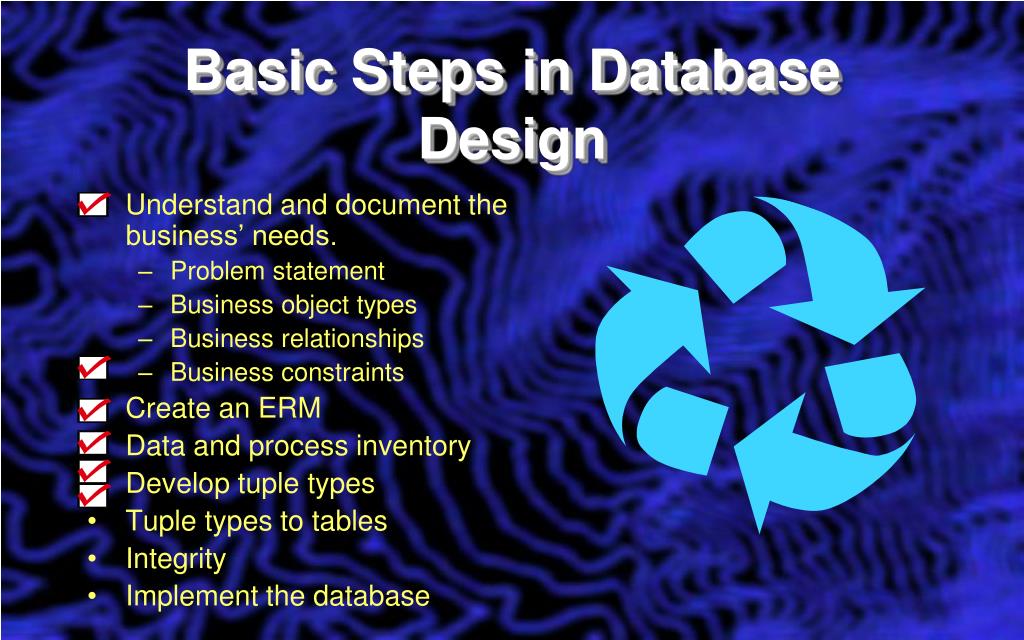 Basic Steps in Database Design

Understand and document the business’ needs.
– Problem statement
– Business object types
– Business relationships
– Business constraints
Create an ERM
Data and process inventory
Develop tuple types
• Tuple types to tables
• Integrity
• Implement the database